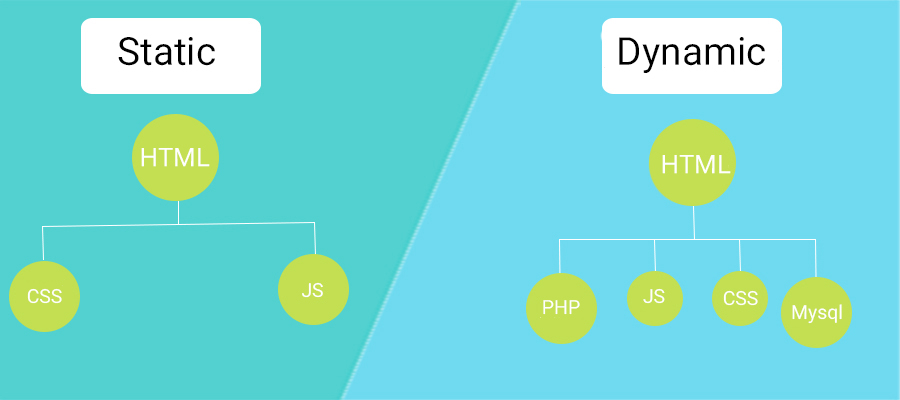 Static

HTML

CSS

JS

Dynamic

HTML

PHP

JS

CSS

Mysql